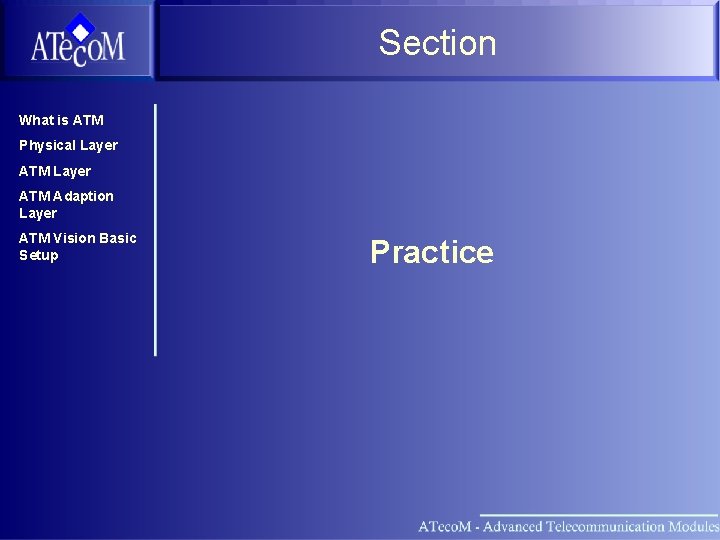 ATecoM

Section

What is ATM

Physical Layer

ATM Layer

ATM Adaption Layer

ATM Vision Basic Setup

Practice

ATecoM - Advanced Telecommunication Modules